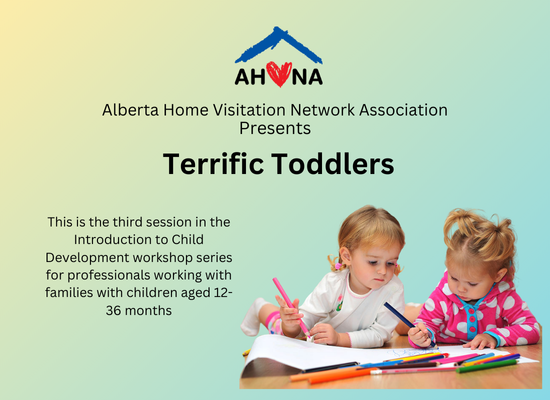 AHVNA

Alberta Home Visitation Network Association Presents

Terrific Toddlers

This is the third session in the Introduction to Child Development workshop series for professionals working with families with children aged 12-36 months